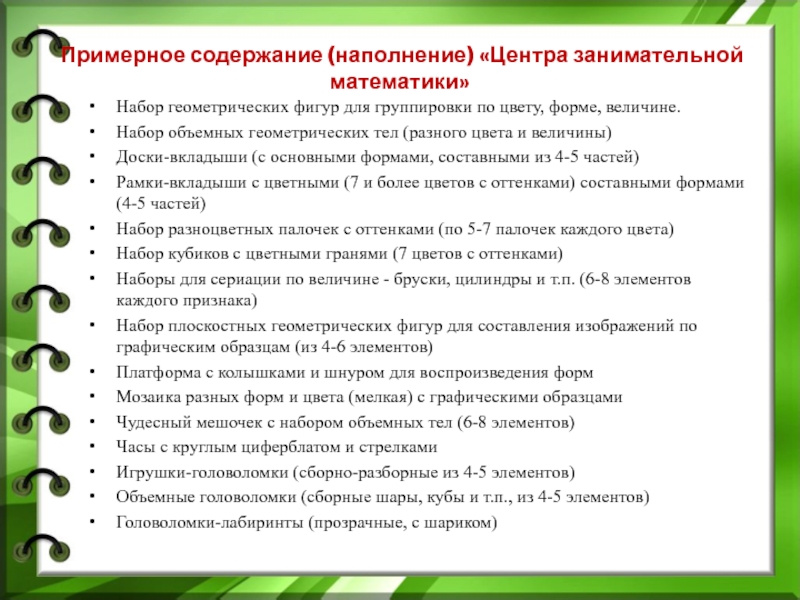 Примерное содержание (наполнение) «Центра занимательной математики»

• Набор геометрических фигур для группировки по цвету, форме, величине.
• Набор объемных геометрических тел (разного цвета и величины)
• Доски-вкладыши (с основными формами, составными из 4-5 частей)
• Рамки-вкладыши с цветными (7 и более цветов с оттенками) составными формами (4-5 частей)
• Набор разноцветных палочек с оттенками (по 5-7 палочек каждого цвета)
• Набор кубиков с цветными гранями (7 цветов с оттенками)
• Наборы для сериации по величине - бруски, цилиндры и т.п. (6-8 элементов каждого признака)
• Набор плоскостных геометрических фигур для составления изображений по графическим образцам (из 4-6 элементов)
• Платформа с колышками и шнуром для воспроизведения форм
• Мозаика разных форм и цвета (мелкая) с графическими образцами
• Чудесный мешочек с набором объемных тел (6-8 элементов)
• Часы с круглым циферблатом и стрелками
• Игрушки-головоломки (сборно-разборные из 4-5 элементов)
• Объемные головоломки (сборные шары, кубы и т.п., из 4-5 элементов)
• Головоломки-лабиринты (прозрачные, с шариком)